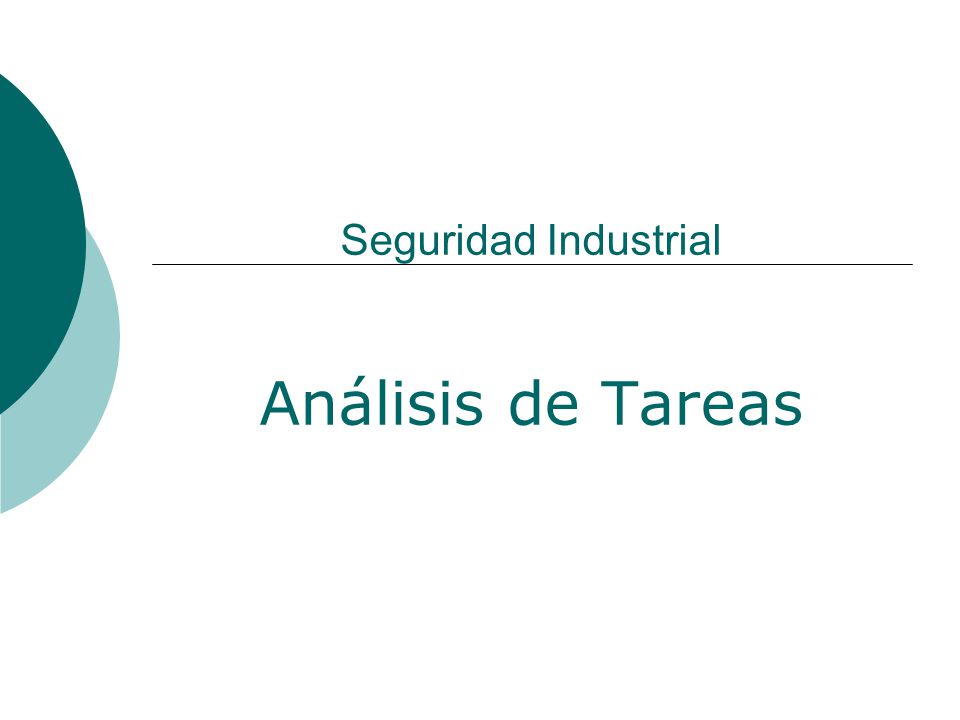 Seguridad Industrial

Análisis de Tareas